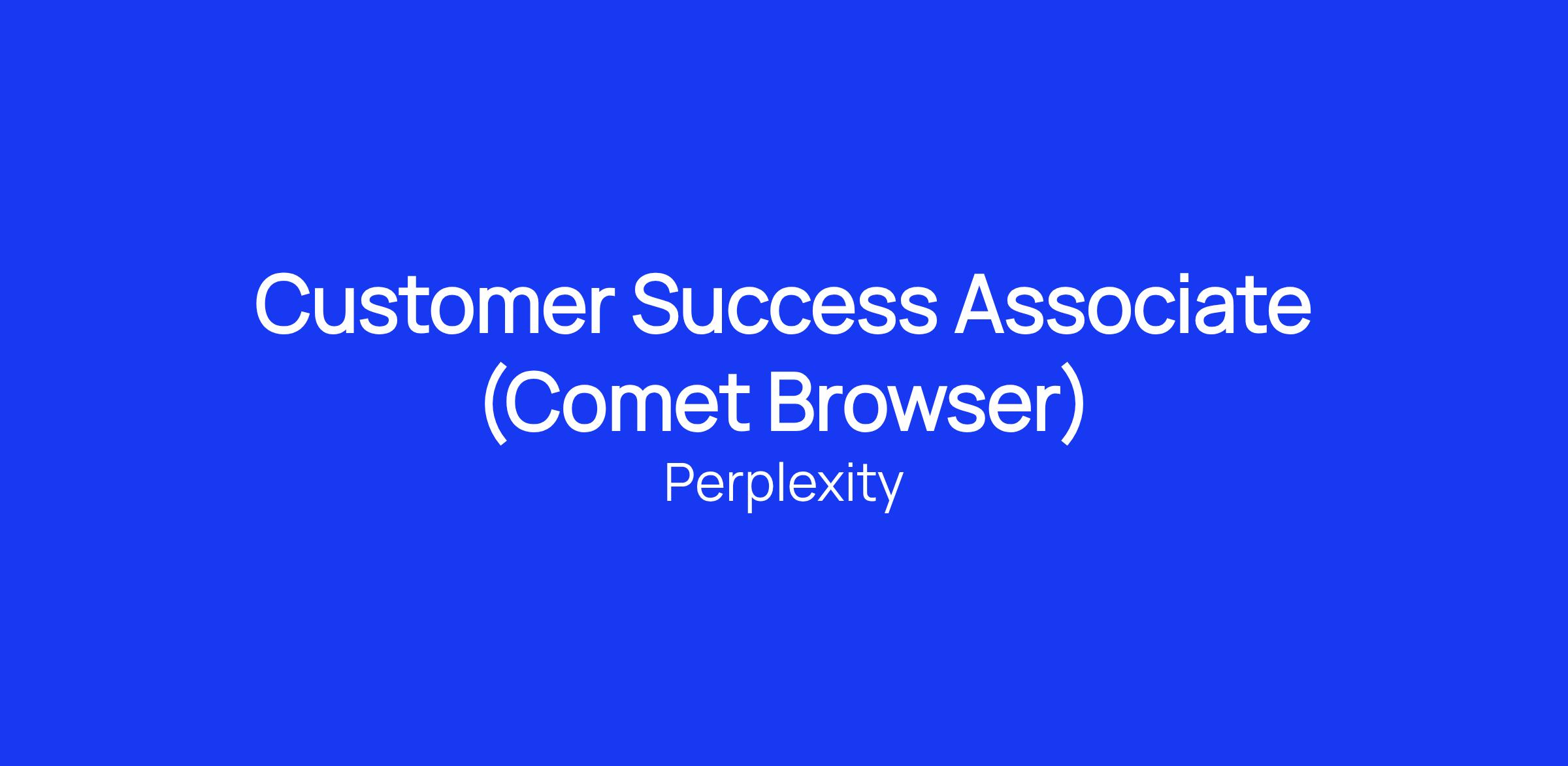 Customer Success Associate (Comet Browser)

Perplexity